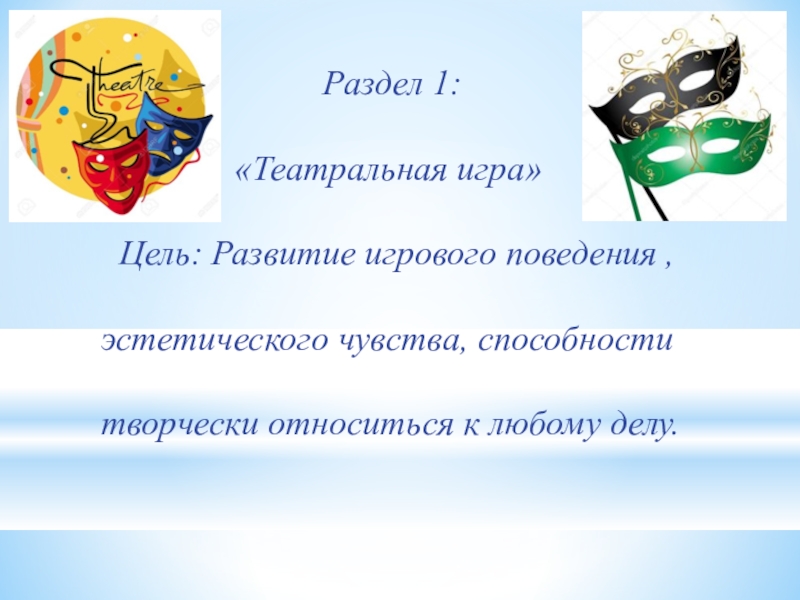 Theatre

Раздел 1:

«Театральная игра»

Цель: Развитие игрового поведения , эстетического чувства, способности творчески относиться к любому делу.